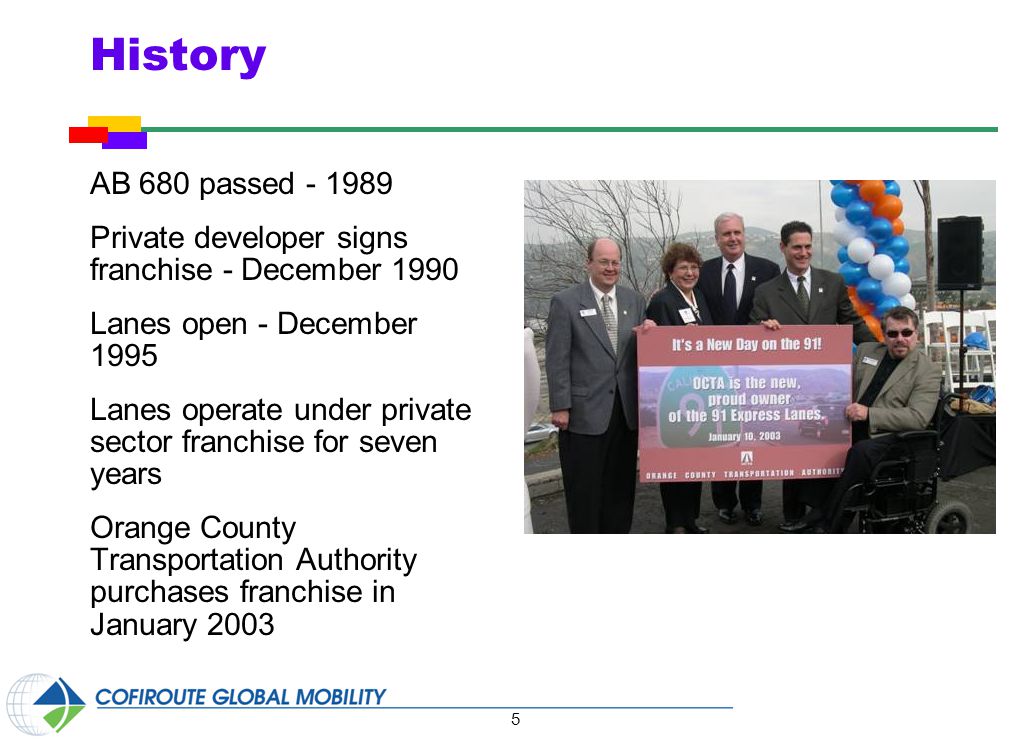 History

AB 680 passed - 1989

Private developer signs franchise - December 1990

Lanes open - December 1995

Lanes operate under private sector franchise for seven years

Orange County Transportation Authority purchases franchise in January 2003

It's a New Day on the 91!

OCTA is the new, proud owner of the 91 Express Lanes.

January 10, 2003

ORANGE COUNTY TRANSPORTATION AUTHORITY

COFIROUTE GLOBAL MOBILITY

5